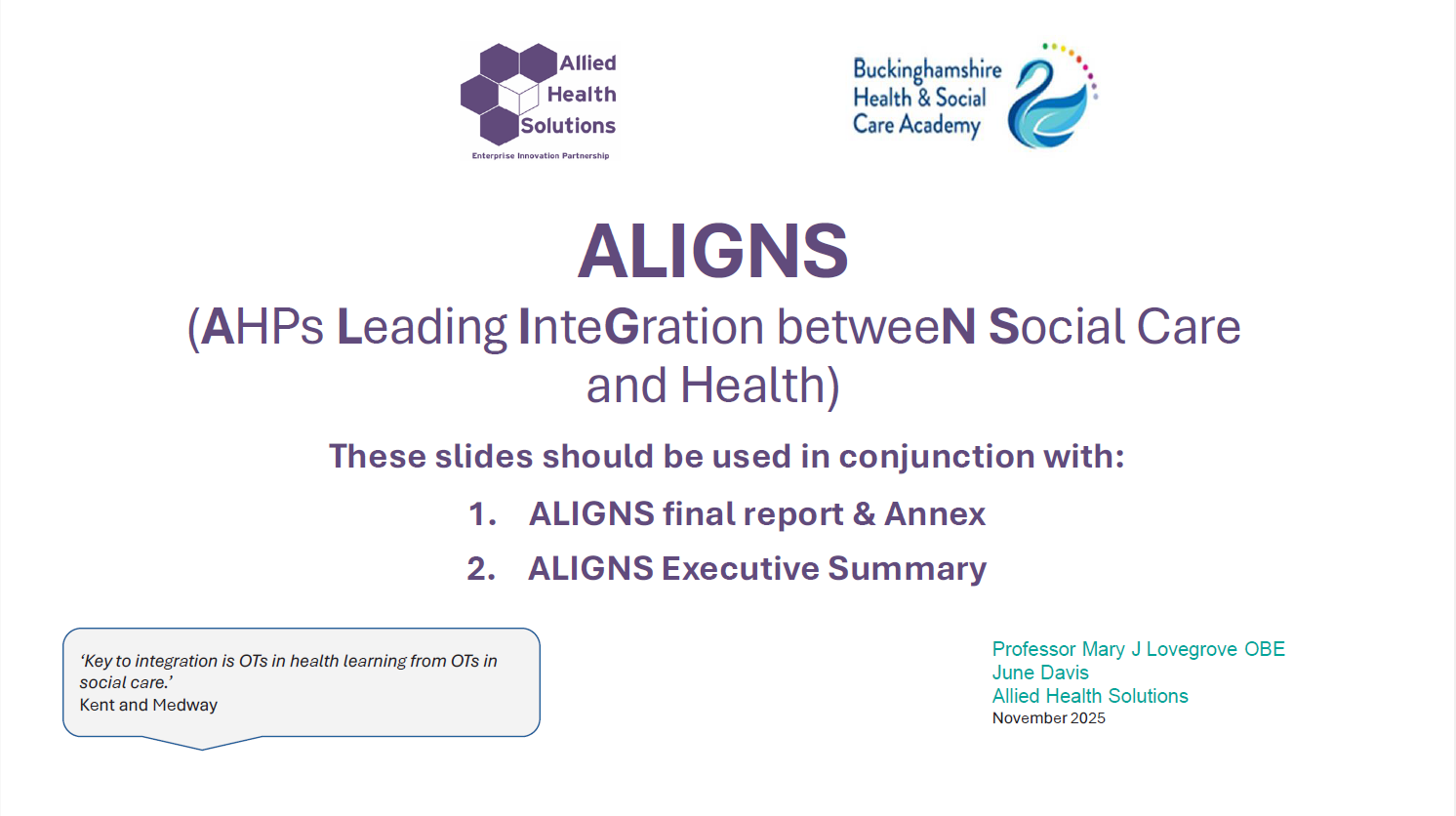 Allied Health Solutions
Enterprise Innovation Partnership

Buckinghamshire Health & Social Care Academy

ALIGNS

(AHPs Leading InteGration betweeN Social Care and Health)

These slides should be used in conjunction with:

1. ALIGNS final report & Annex
2. ALIGNS Executive Summary

'Key to integration is OTs in health learning from OTs in social care.'
Kent and Medway

Professor Mary J Lovegrove OBE
June Davis
Allied Health Solutions
November 2025